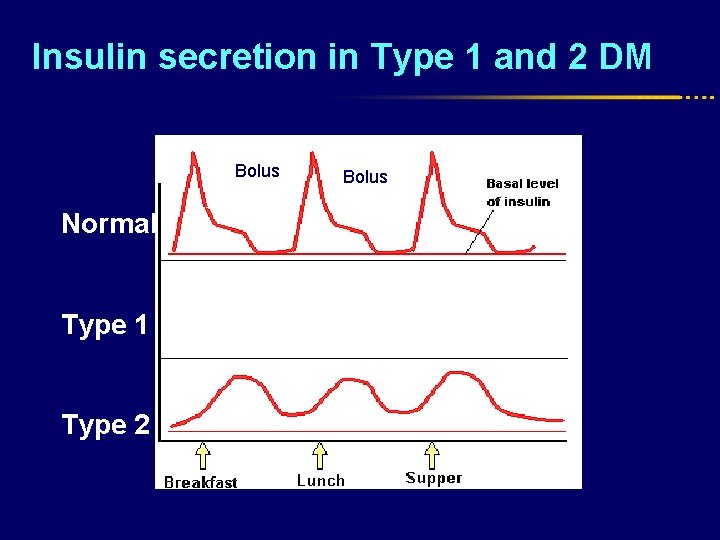 Insulin secretion in Type 1 and 2 DM

Bolus

Bolus

Basal level of insulin

Normal

Type 1

Type 2

Breakfast

Lunch

Supper